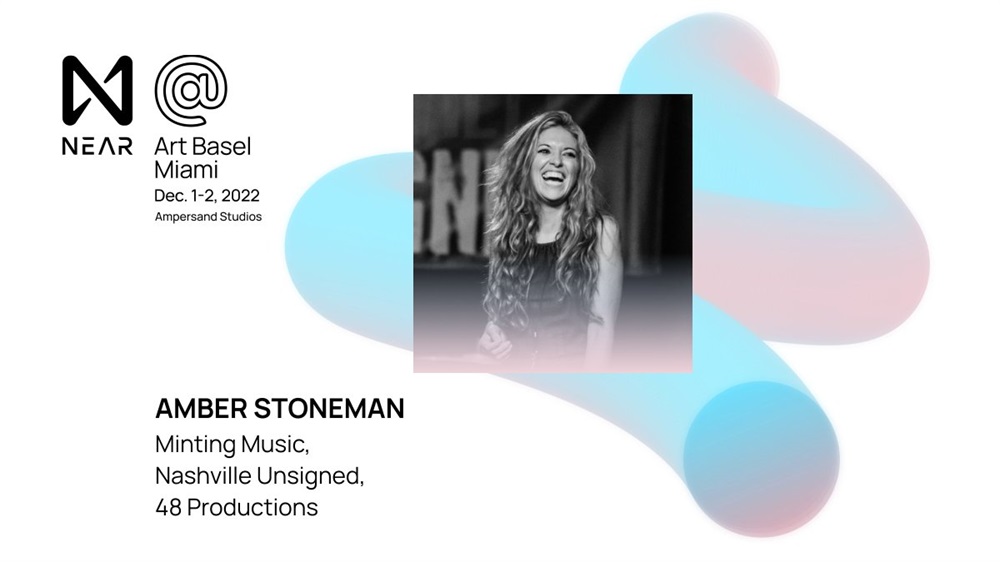 NEAR

@

Art Basel
Miami
Dec. 1-2, 2022
Ampersand Studios

AMBER STONEMAN
Minting Music,
Nashville Unsigned,
48 Productions